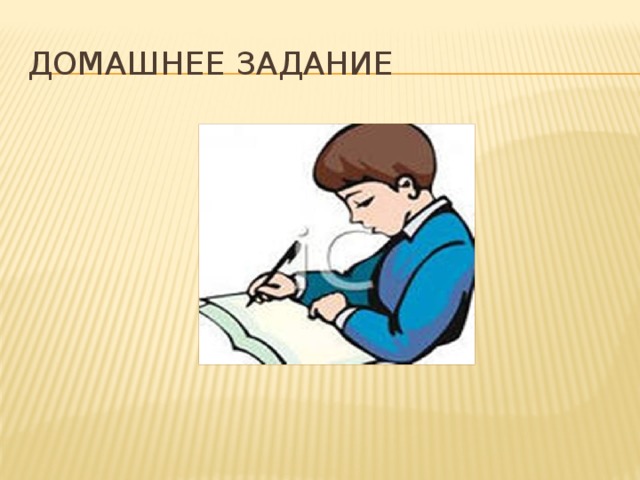 ДОМАШНЕЕ ЗАДАНИЕ